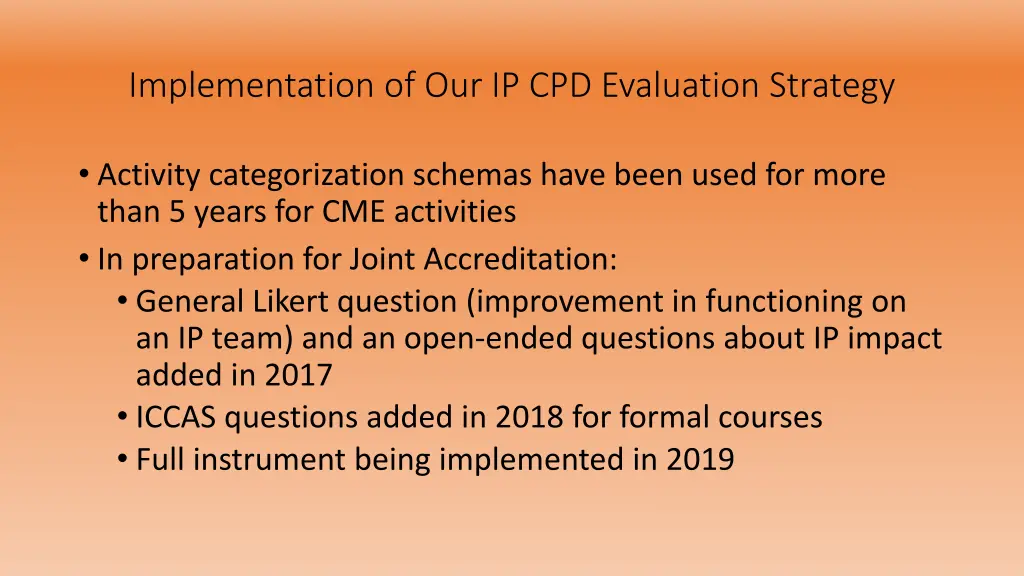 Implementation of Our IP CPD Evaluation Strategy

• Activity categorization schemas have been used for more than 5 years for CME activities
• In preparation for Joint Accreditation:
  • General Likert question (improvement in functioning on an IP team) and an open-ended questions about IP impact added in 2017
  • ICCAS questions added in 2018 for formal courses
  • Full instrument being implemented in 2019